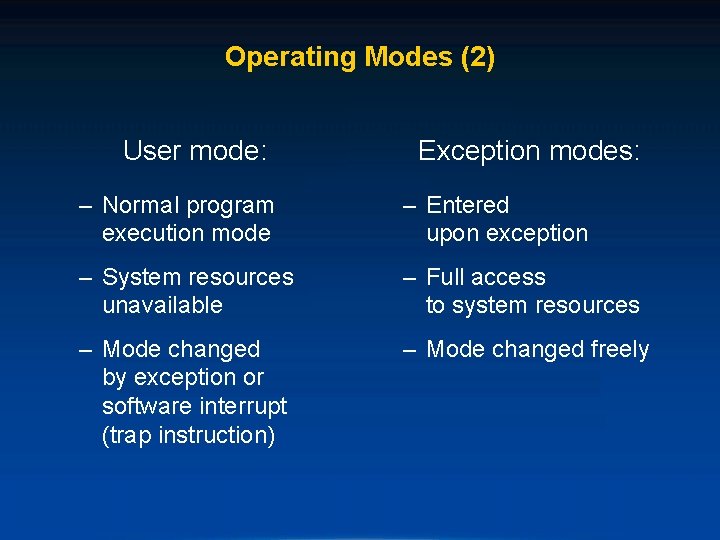 Operating Modes (2)

User mode:

– Normal program execution mode

– System resources unavailable

– Mode changed by exception or software interrupt (trap instruction)

Exception modes:

– Entered upon exception

– Full access to system resources

– Mode changed freely